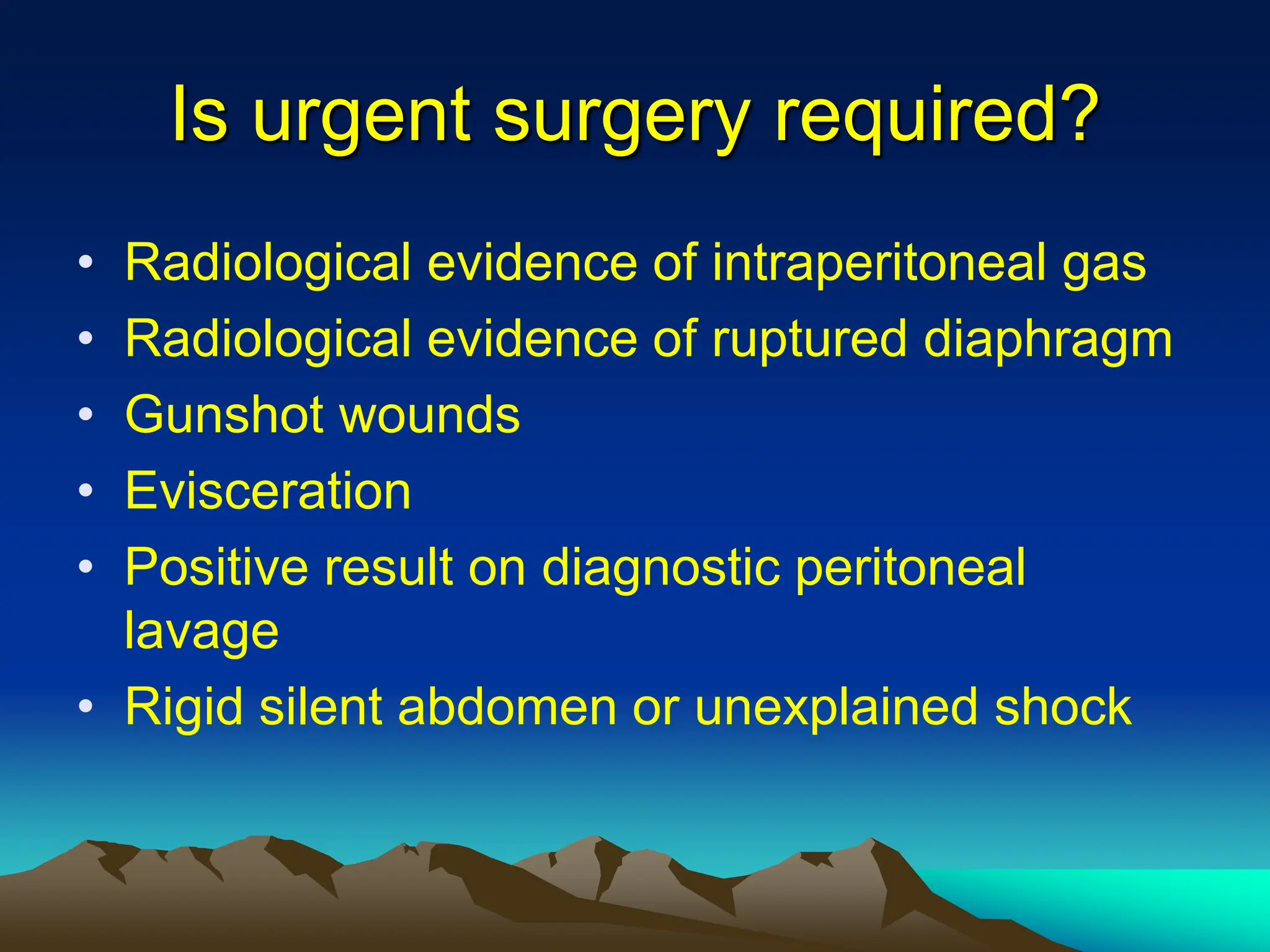 Is urgent surgery required?

• Radiological evidence of intraperitoneal gas
• Radiological evidence of ruptured diaphragm
• Gunshot wounds
• Evisceration
• Positive result on diagnostic peritoneal lavage
• Rigid silent abdomen or unexplained shock